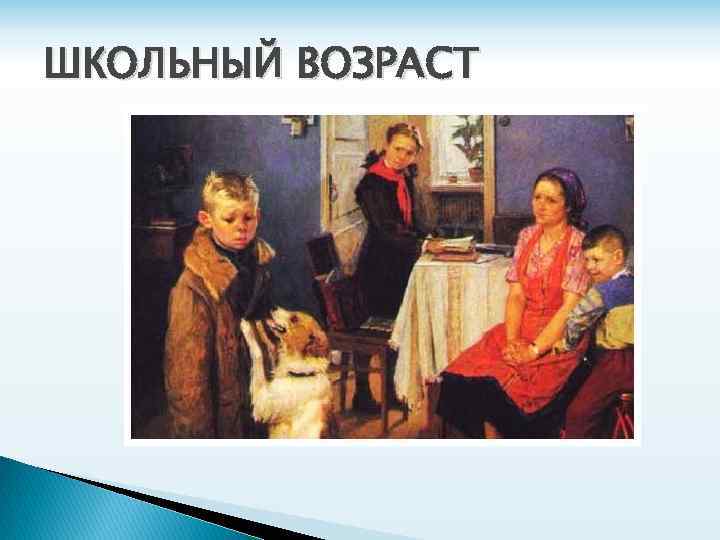 ШКОЛЬНЫЙ ВОЗРАСТ